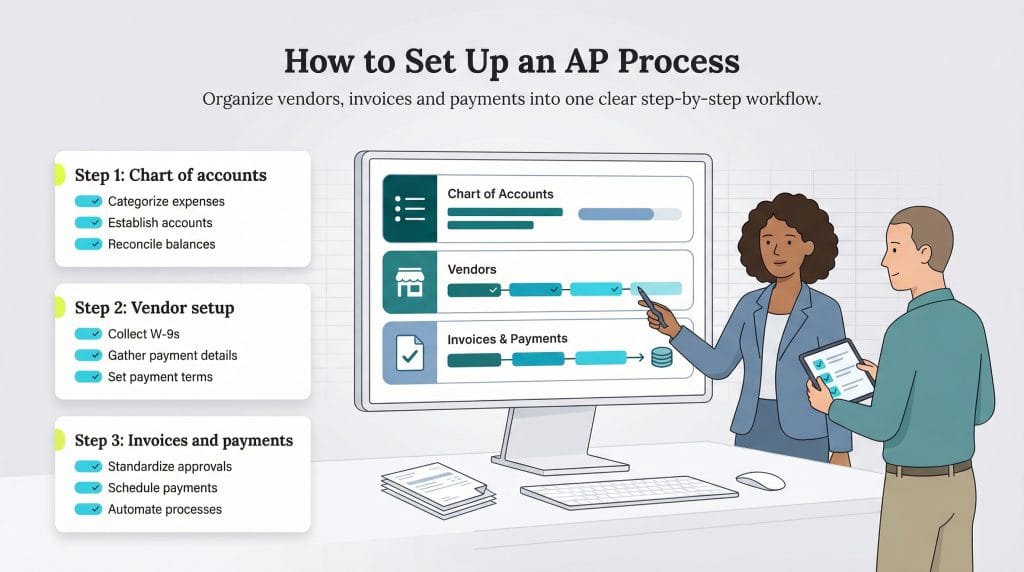 How to Set Up an AP Process

Organize vendors, invoices and payments into one clear step-by-step workflow.

Step 1: Chart of accounts
Categorize expenses
Establish accounts
Reconcile balances

Step 2: Vendor setup
Collect W-9s
Gather payment details
Set payment terms

Step 3: Invoices and payments
Standardize approvals
Schedule payments
Automate processes

Chart of Accounts

Vendors

Invoices & Payments